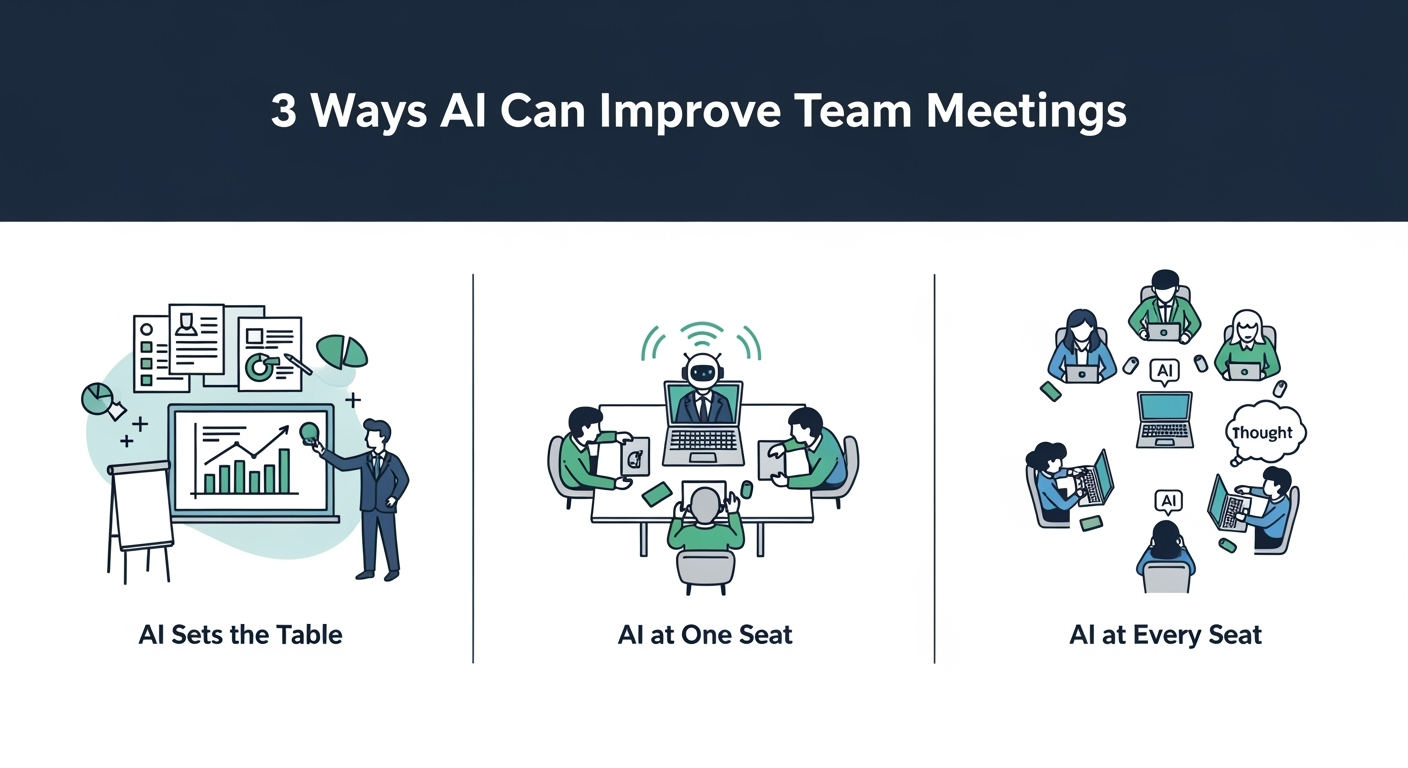 3 Ways AI Can Improve Team Meetings

AI Sets the Table

AI at One Seat

AI

Thought

AI

AI at Every Seat